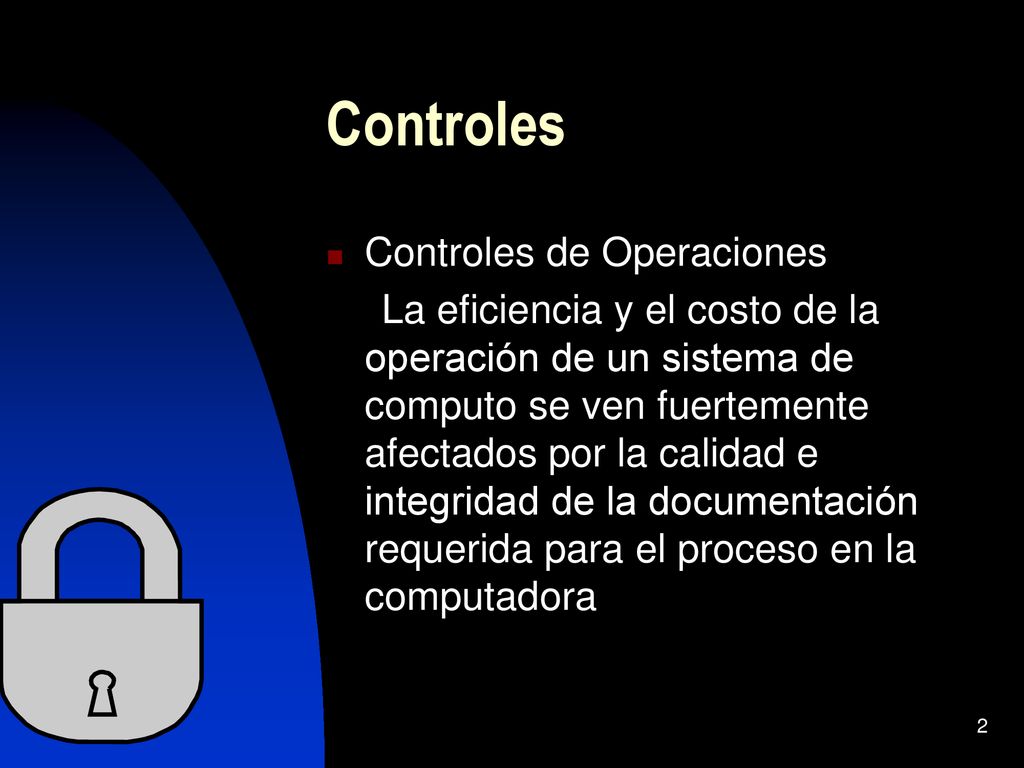 Controles

Controles de Operaciones

La eficiencia y el costo de la operación de un sistema de computo se ven fuertemente afectados por la calidad e integridad de la documentación requerida para el proceso en la computadora

2